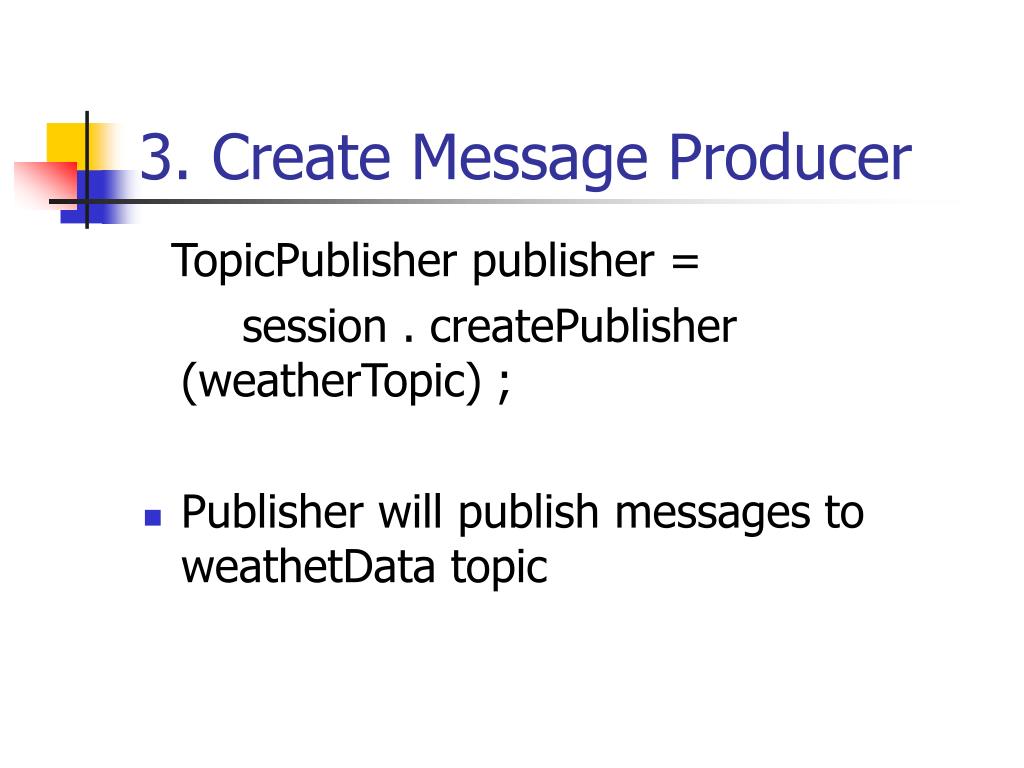 3. Create Message Producer

TopicPublisher publisher =
session . createPublisher (weatherTopic) ;

Publisher will publish messages to weathetData topic